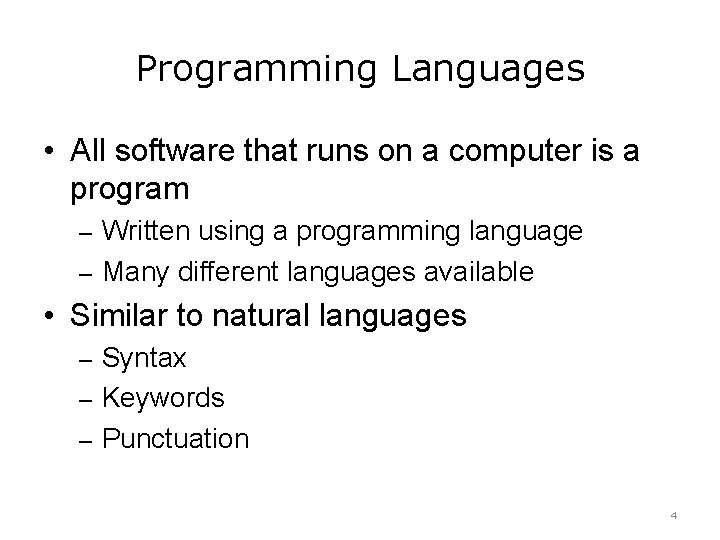 Programming Languages

• All software that runs on a computer is a program
– Written using a programming language
– Many different languages available

• Similar to natural languages
– Syntax
– Keywords
– Punctuation

4